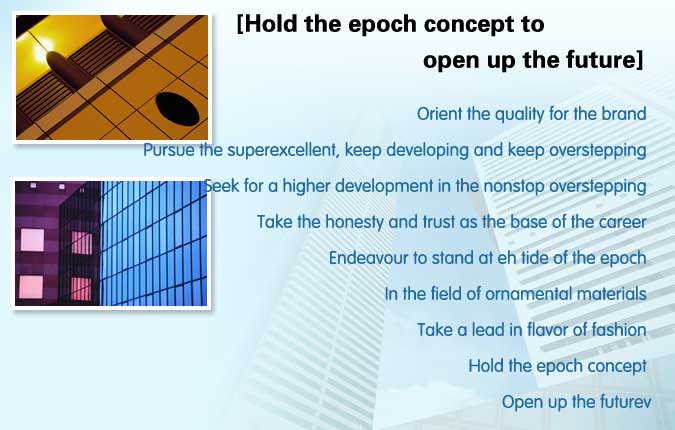 [Hold the epoch concept to open up the future]

Orient the quality for the brand

Pursue the superexcellent, keep developing and keep overstepping

Seek for a higher development in the nonstop overstepping

Take the honesty and trust as the base of the career

Endeavour to stand at eh tide of the epoch

In the field of ornamental materials

Take a lead in flavor of fashion

Hold the epoch concept

Open up the futurev